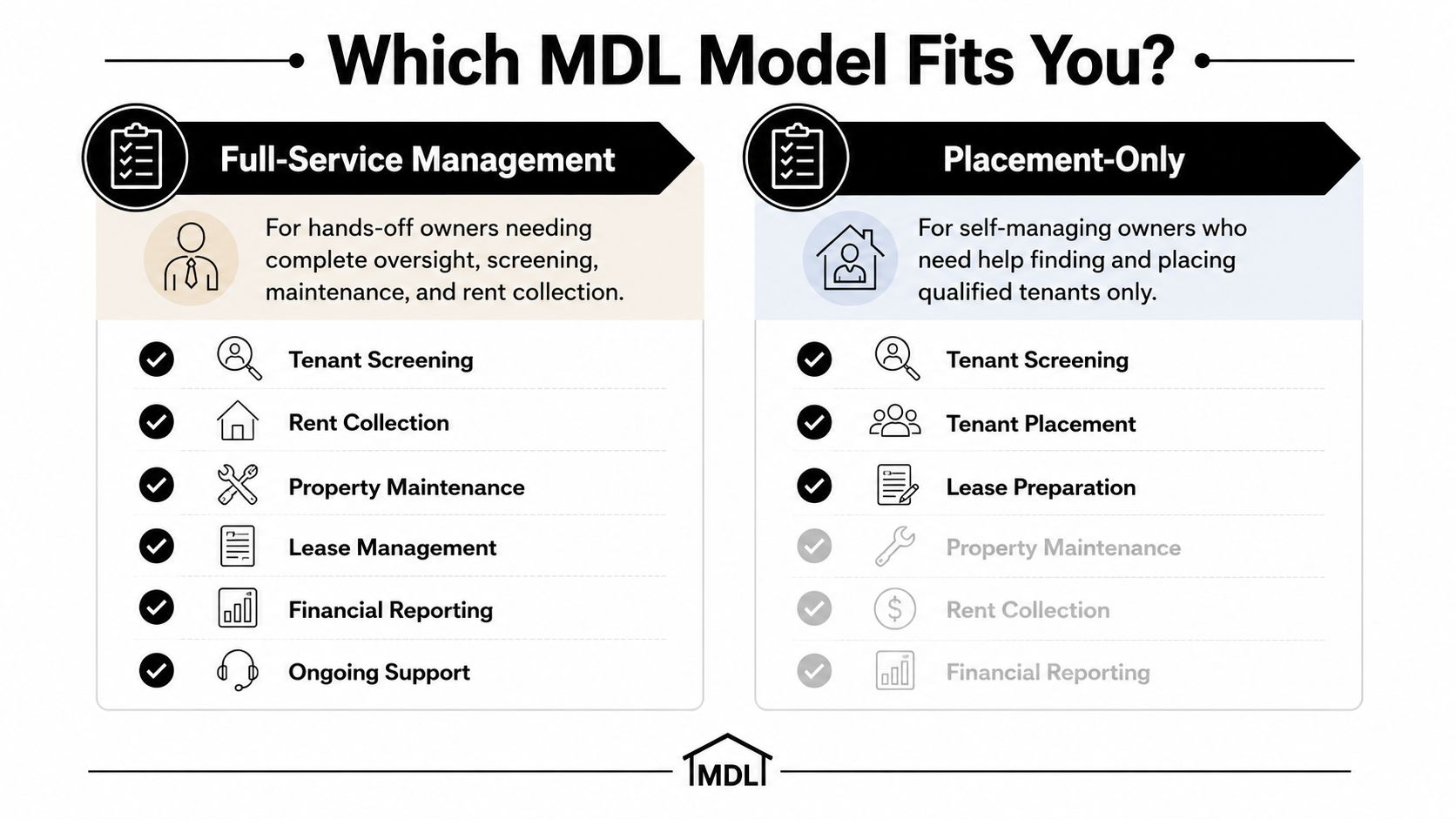 Which MDL Model Fits You?

Full-Service Management

For hands-off owners needing complete oversight, screening, maintenance, and rent collection.

Tenant Screening

Rent Collection

Property Maintenance

Lease Management

Financial Reporting

Ongoing Support

Placement-Only

For self-managing owners who need help finding and placing qualified tenants only.

Tenant Screening

Tenant Placement

Lease Preparation

Property Maintenance

Rent Collection

Financial Reporting

MDL